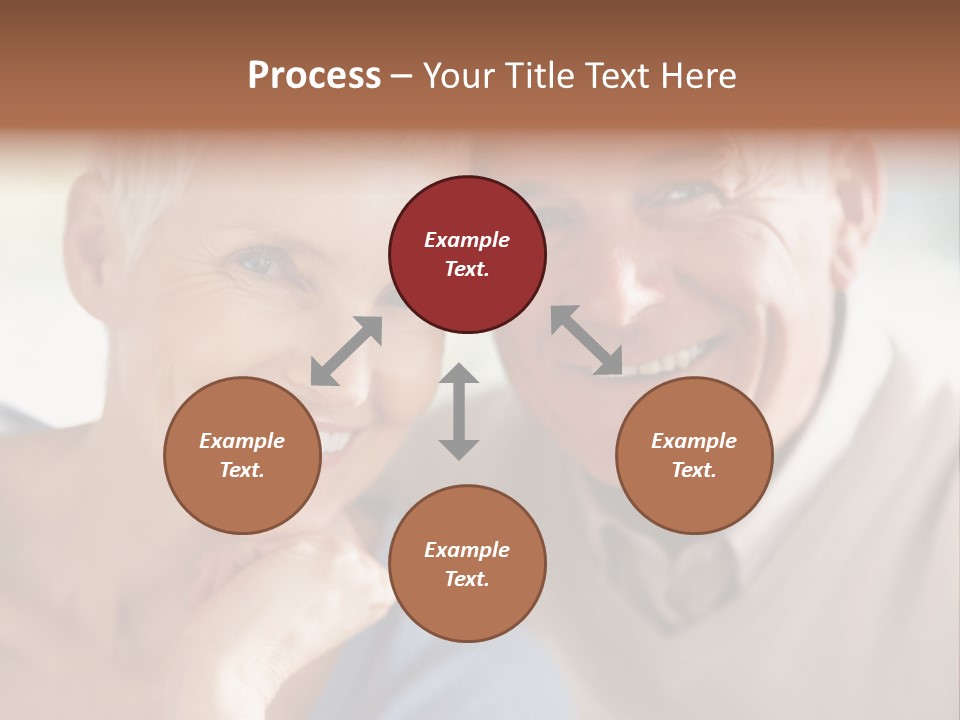 Process – Your Title Text Here

Example Text.

Example Text.

Example Text.

Example Text.